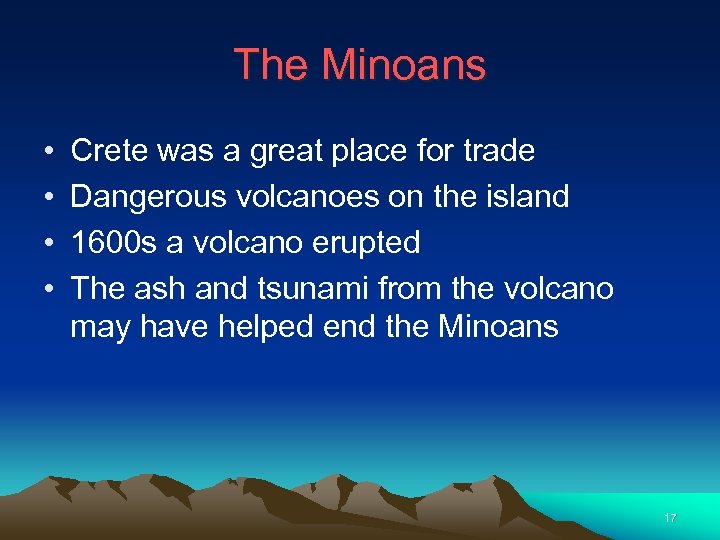 The Minoans

• Crete was a great place for trade
• Dangerous volcanoes on the island
• 1600s a volcano erupted
• The ash and tsunami from the volcano may have helped end the Minoans

17